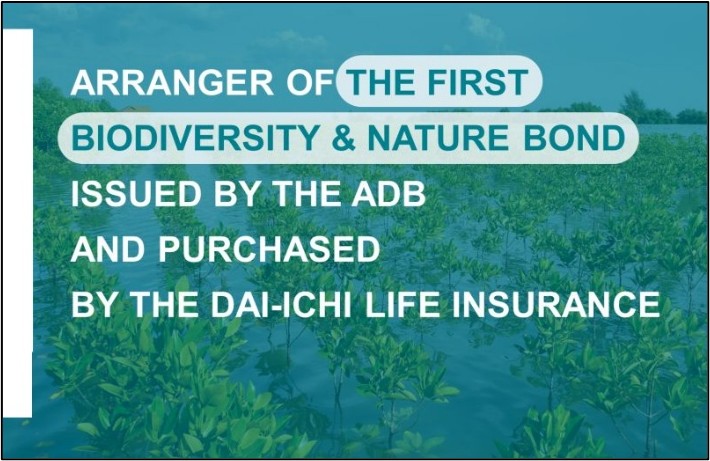 ARRANGER OF THE FIRST BIODIVERSITY & NATURE BOND ISSUED BY THE ADB AND PURCHASED BY THE DAI-ICHI LIFE INSURANCE